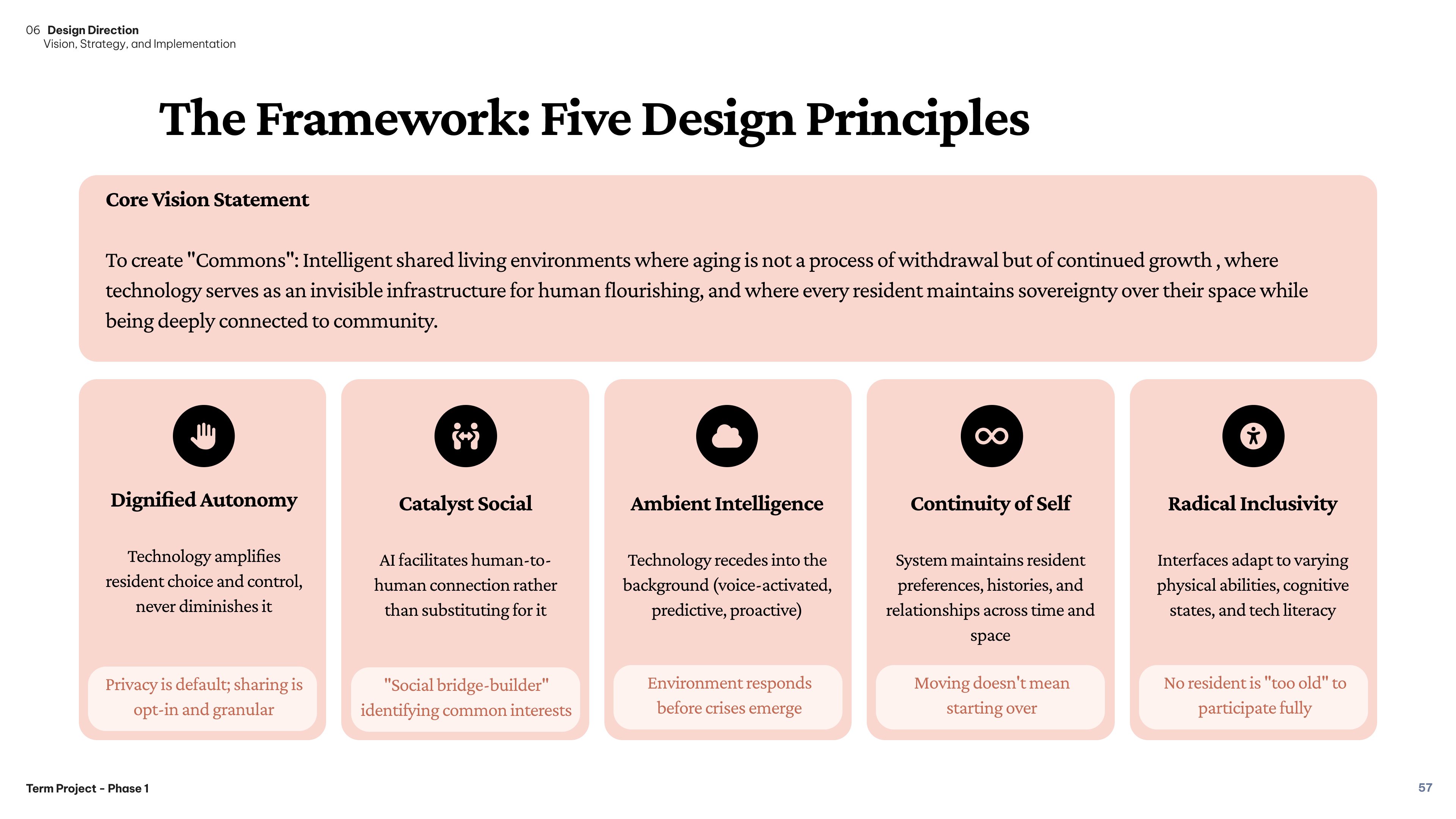 06 Design Direction
Vision, Strategy, and Implementation

The Framework: Five Design Principles

Core Vision Statement

To create "Commons": Intelligent shared living environments where aging is not a process of withdrawal but of continued growth , where technology serves as an invisible infrastructure for human flourishing, and where every resident maintains sovereignty over their space while being deeply connected to community.

Dignified Autonomy

Technology amplifies resident choice and control, never diminishes it

Privacy is default; sharing is opt-in and granular

Catalyst Social

AI facilitates human-to-human connection rather than substituting for it

"Social bridge-builder" identifying common interests

Ambient Intelligence

Technology recedes into the background (voice-activated, predictive, proactive)

Environment responds before crises emerge

Continuity of Self

System maintains resident preferences, histories, and relationships across time and space

Moving doesn't mean starting over

Radical Inclusivity

Interfaces adapt to varying physical abilities, cognitive states, and tech literacy

No resident is "too old" to participate fully

Term Project - Phase 1

57